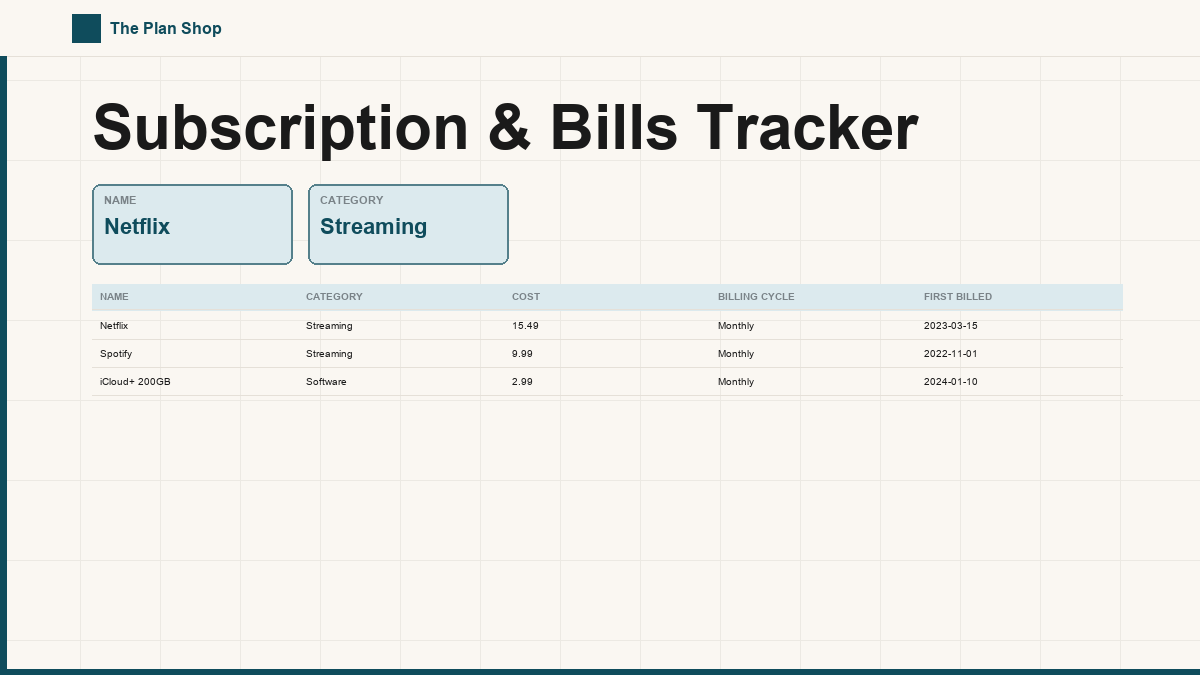 The Plan Shop

Subscription & Bills Tracker

NAME
Netflix

CATEGORY
Streaming

| NAME | CATEGORY | COST | BILLING CYCLE | FIRST BILLED |
|---|---|---|---|---|
| Netflix | Streaming | 15.49 | Monthly | 2023-03-15 |
| Spotify | Streaming | 9.99 | Monthly | 2022-11-01 |
| iCloud+ 200GB | Software | 2.99 | Monthly | 2024-01-10 |